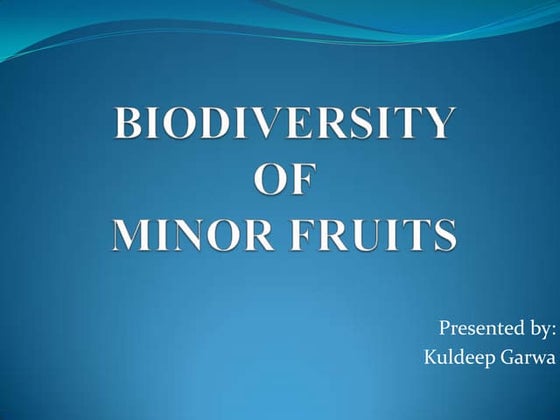 BIODIVERSITY
OF
MINOR FRUITS

Presented by:
Kuldeep Garwa